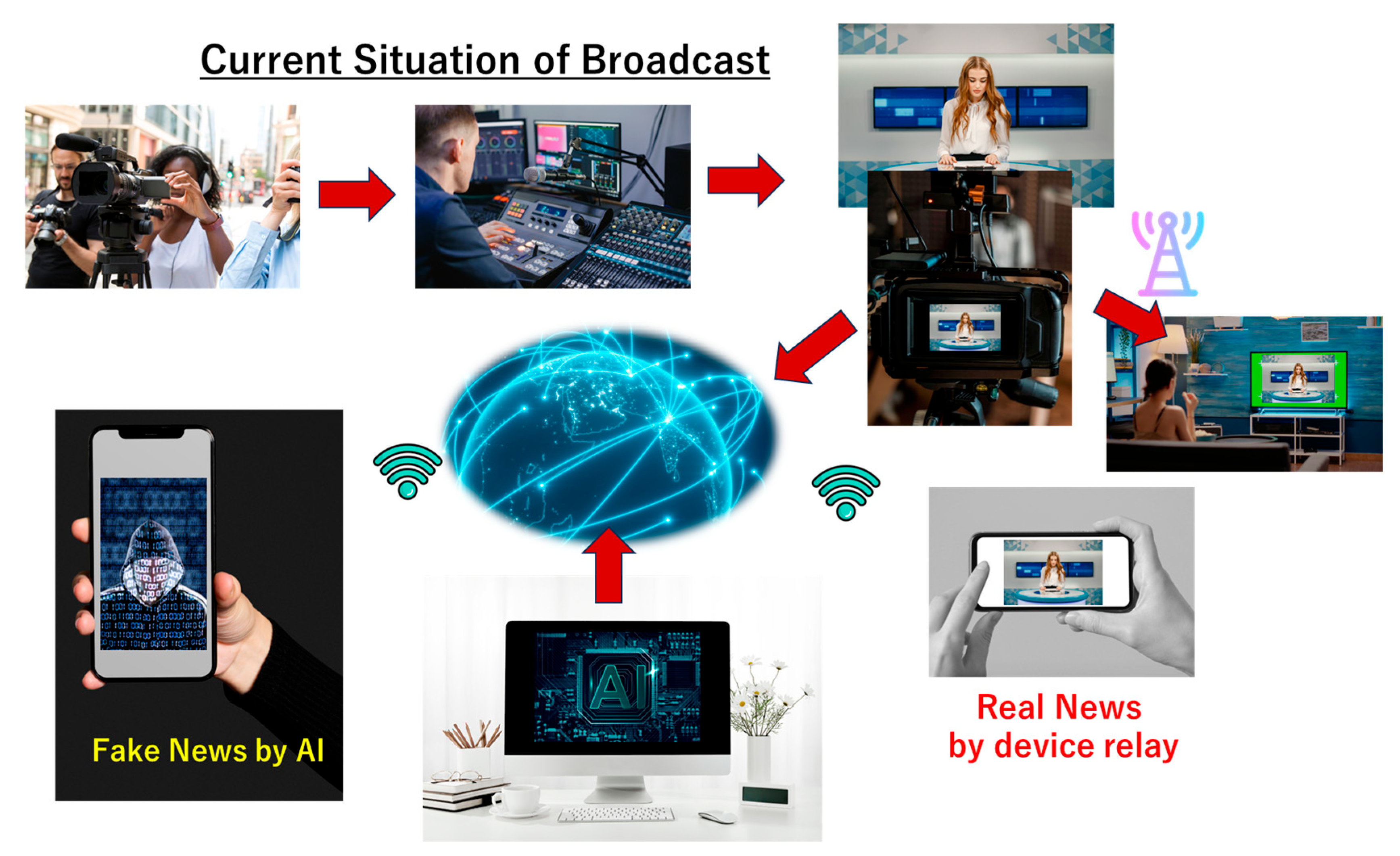 Current Situation of Broadcast

AI

Fake News by AI

Real News by device relay